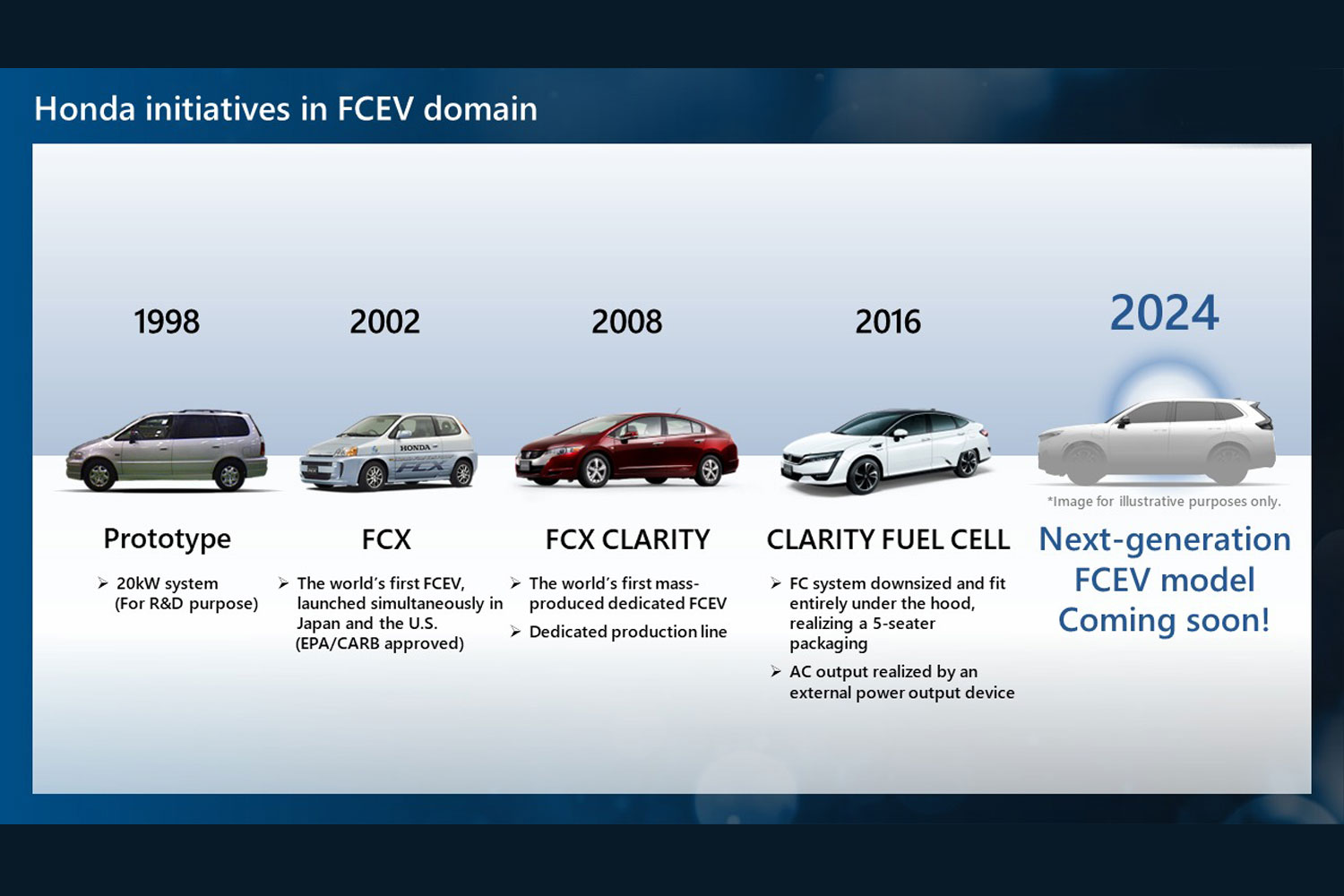 Honda initiatives in FCEV domain

1998

Prototype

➢ 20kW system (For R&D purpose)

2002

HONDA FCX

FCX

➢ The world's first FCEV, launched simultaneously in Japan and the U.S. (EPA/CARB approved)

2008

FCX CLARITY

➢ The world's first mass-produced dedicated FCEV

➢ Dedicated production line

2016

CLARITY FUEL CELL

➢ FC system downsized and fit entirely under the hood, realizing a 5-seater packaging

➢ AC output realized by an external power output device

2024

*Image for illustrative purposes only.

Next-generation FCEV model Coming soon!